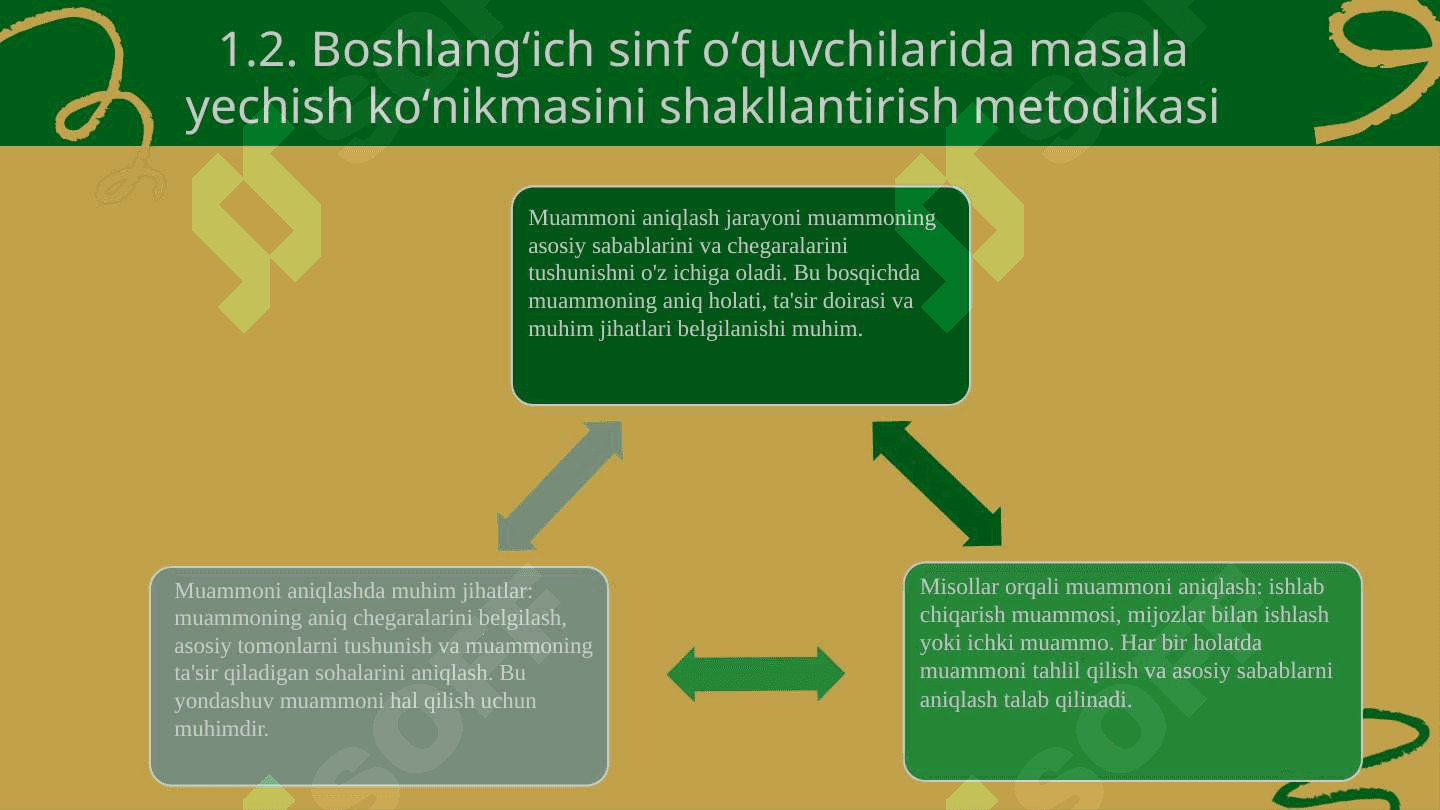 1.2. Boshlang‘ich sinf o‘quvchilarida masala yechish ko‘nikmasini shakllantirish metodikasi

Muammoni aniqlash jarayoni muammoning asosiy sabablarini va chegaralarini tushunishni o'z ichiga oladi. Bu bosqichda muammoning aniq holati, ta'sir doirasi va muhim jihatlari belgilanishi muhim.

Muammoni aniqlashda muhim jihatlar: muammoning aniq chegaralarini belgilash, asosiy tomonlarni tushunish va muammoning ta'sir qiladigan sohalarini aniqlash. Bu yondashuv muammoni hal qilish uchun muhimdir.

Misollar orqali muammoni aniqlash: ishlab chiqarish muammosi, mijozlar bilan ishlash yoki ichki muammo. Har bir holatda muammoni tahlil qilish va asosiy sabablarni aniqlash talab qilinadi.